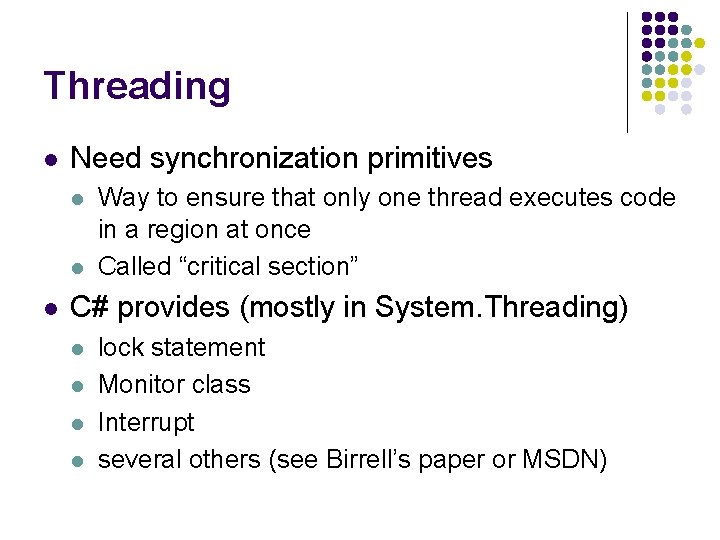 Threading

- Need synchronization primitives
  - Way to ensure that only one thread executes code in a region at once
  - Called “critical section”
- C# provides (mostly in System.Threading)
  - lock statement
  - Monitor class
  - Interrupt
  - several others (see Birrell’s paper or MSDN)